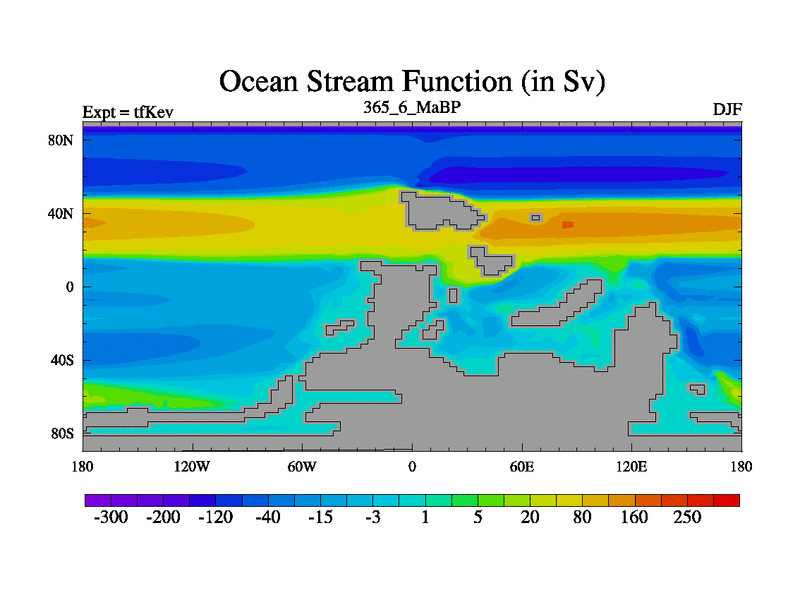 Ocean Stream Function (in Sv)

Expt = tfKev
365_6_MaBP
DJF

80N
40N
0
40S
80S

180
120W
60W
0
60E
120E
180

-300
-200
-120
-40
-15
-3
1
5
20
80
160
250